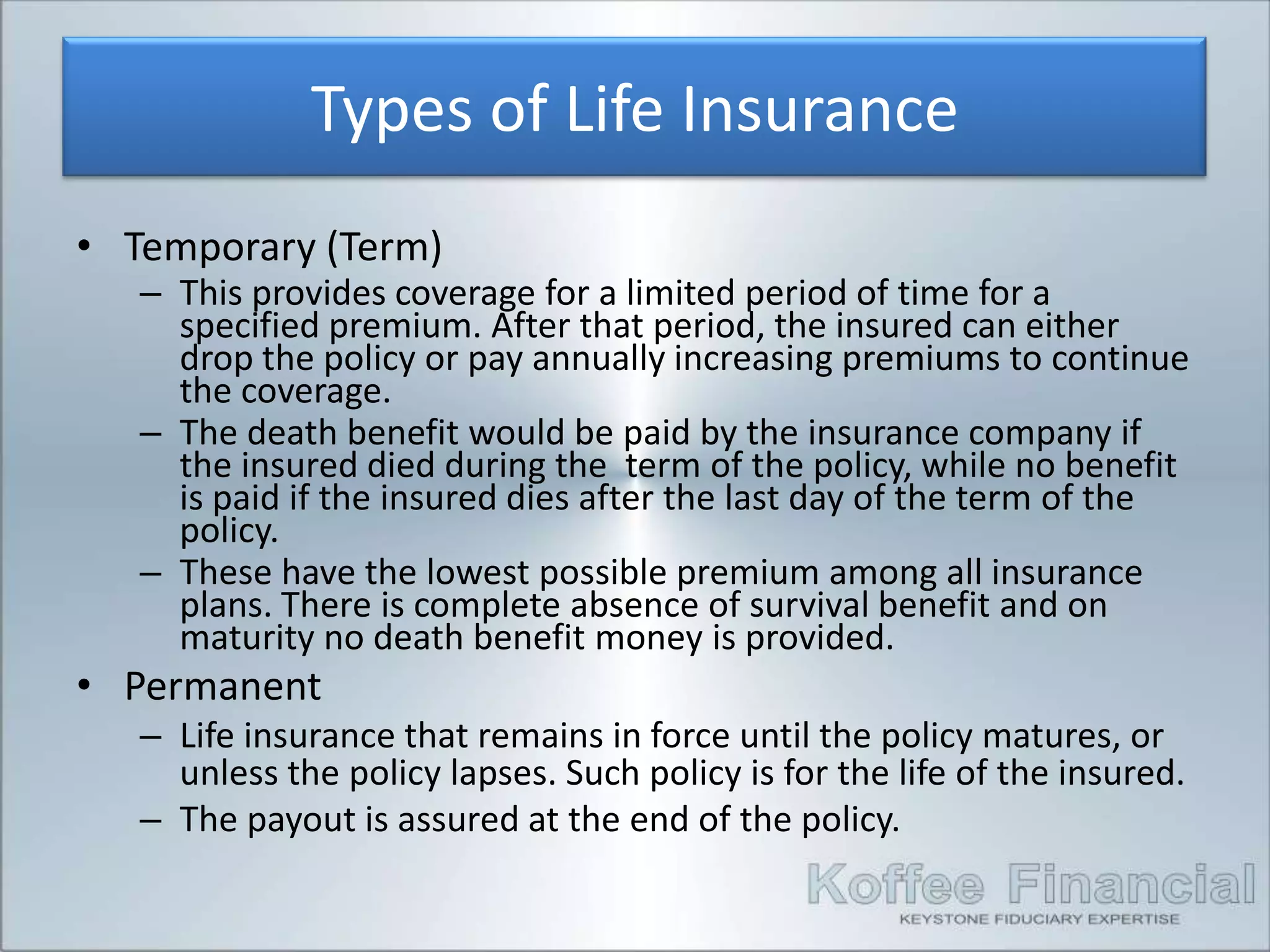 Types of Life Insurance

• Temporary (Term)
– This provides coverage for a limited period of time for a specified premium. After that period, the insured can either drop the policy or pay annually increasing premiums to continue the coverage.
– The death benefit would be paid by the insurance company if the insured died during the term of the policy, while no benefit is paid if the insured dies after the last day of the term of the policy.
– These have the lowest possible premium among all insurance plans. There is complete absence of survival benefit and on maturity no death benefit money is provided.

• Permanent
– Life insurance that remains in force until the policy matures, or unless the policy lapses. Such policy is for the life of the insured.
– The payout is assured at the end of the policy.

Koffee Financial
KEYSTONE FIDUCIARY EXPERTISE